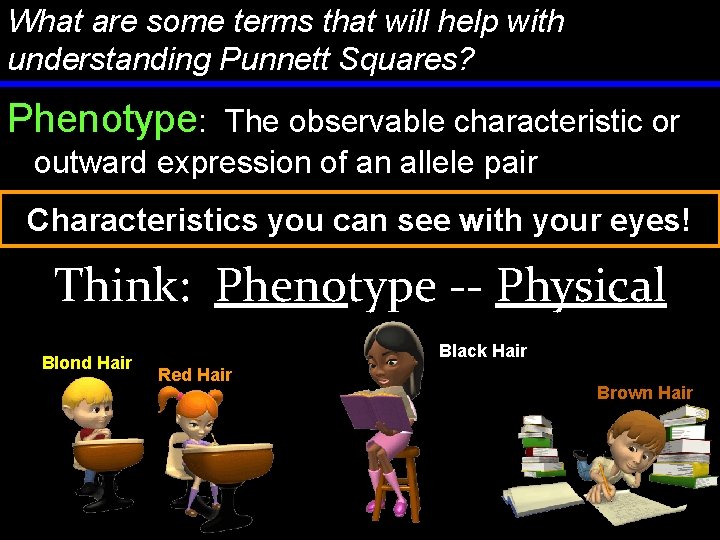 What are some terms that will help with understanding Punnett Squares?

Phenotype: The observable characteristic or outward expression of an allele pair

Characteristics you can see with your eyes!

Think: Phenotype -- Physical

Blond Hair

Red Hair

Black Hair

Brown Hair